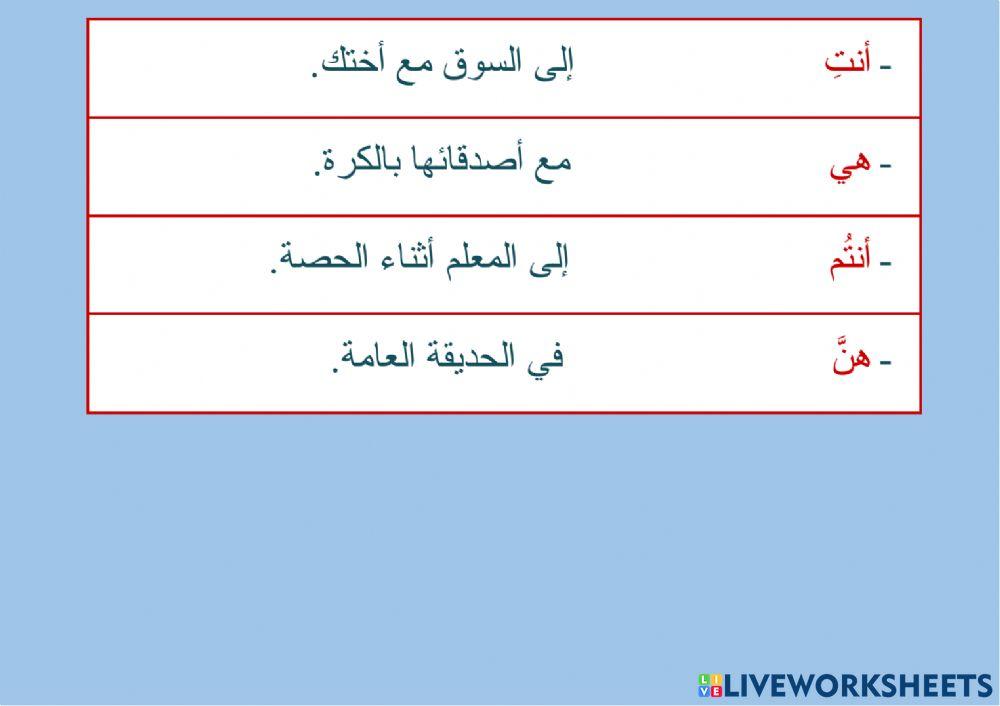 - أنتِ إلى السوق مع أختك.

- هي مع أصدقائها بالكرة.

- أنتُم إلى المعلم أثناء الحصة.

- هنَّ في الحديقة العامة.

LIVEWORKSHEETS